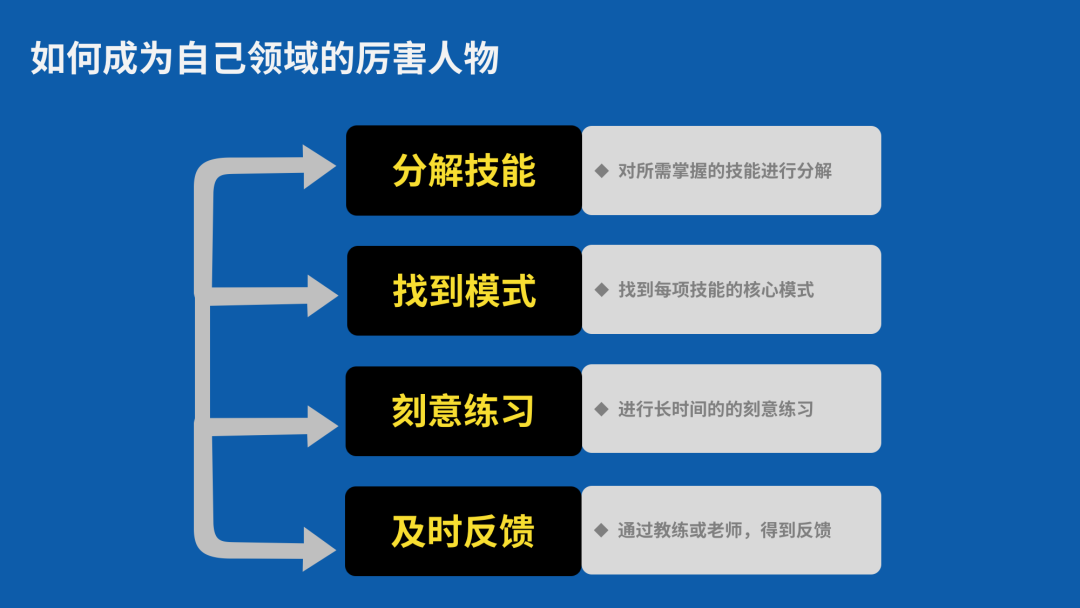 如何成为自己领域的厉害人物

分解技能

◆ 对所需掌握的技能进行分解

找到模式

◆ 找到每项技能的核心模式

刻意练习

◆ 进行长时间的的刻意练习

及时反馈

◆ 通过教练或老师，得到反馈